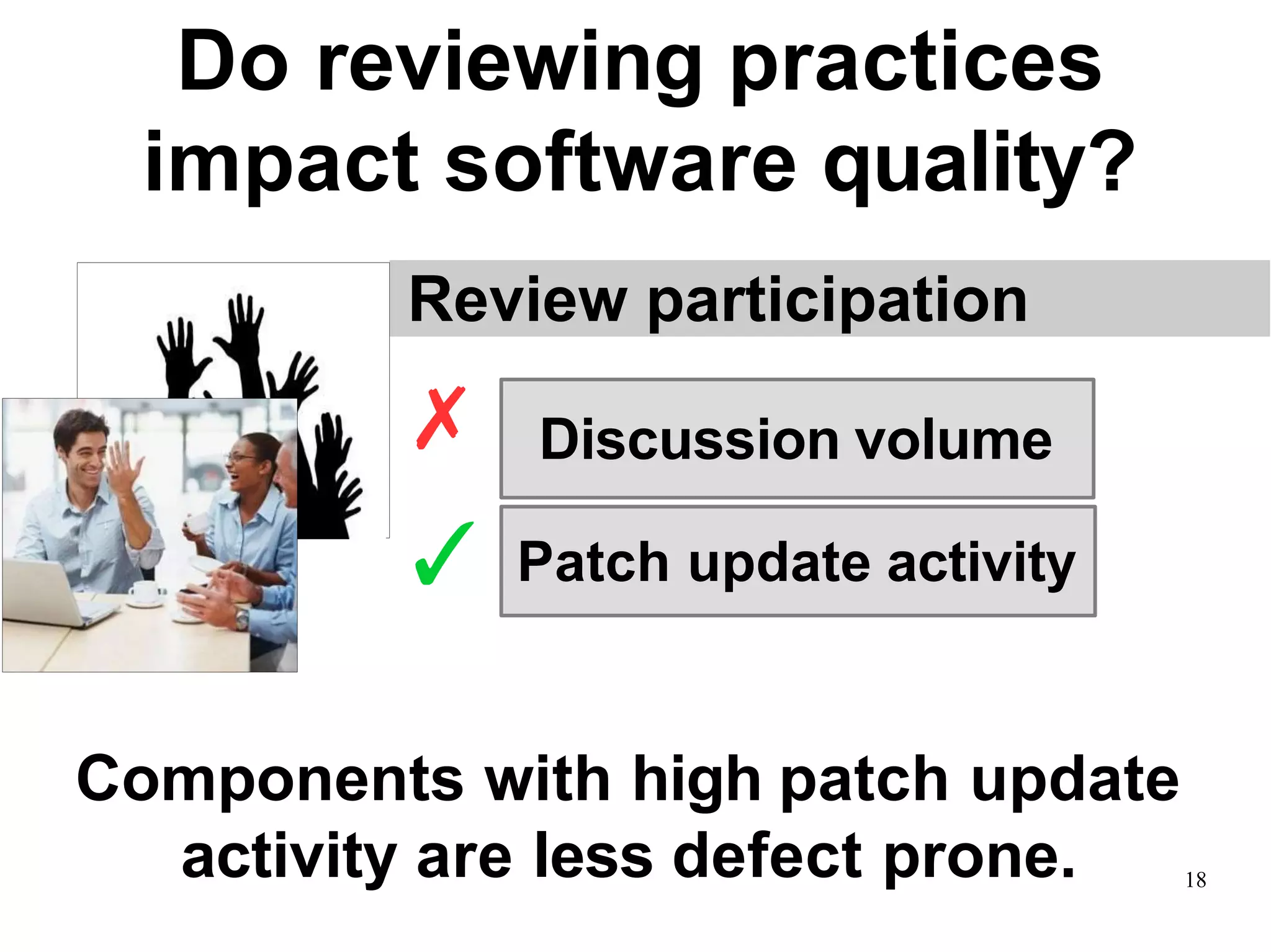 Do reviewing practices impact software quality?

Review participation

✗ Discussion volume

✓ Patch update activity

Components with high patch update activity are less defect prone.

18